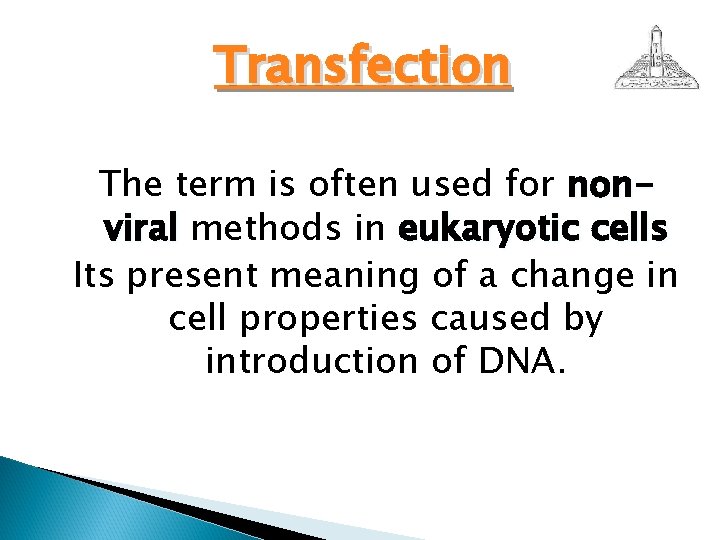 Transfection

The term is often used for non-viral methods in eukaryotic cells
Its present meaning of a change in cell properties caused by introduction of DNA.